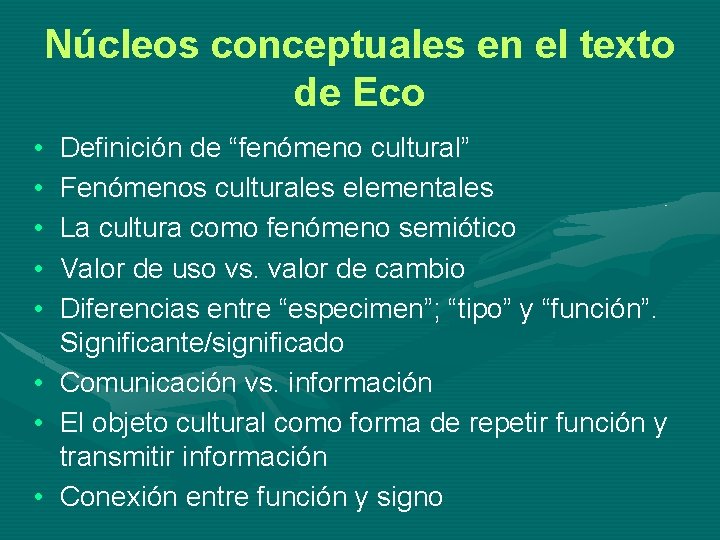 Núcleos conceptuales en el texto de Eco

• Definición de “fenómeno cultural”
• Fenómenos culturales elementales
• La cultura como fenómeno semiótico
• Valor de uso vs. valor de cambio
• Diferencias entre “especimen”; “tipo” y “función”. Significante/significado
• Comunicación vs. información
• El objeto cultural como forma de repetir función y transmitir información
• Conexión entre función y signo